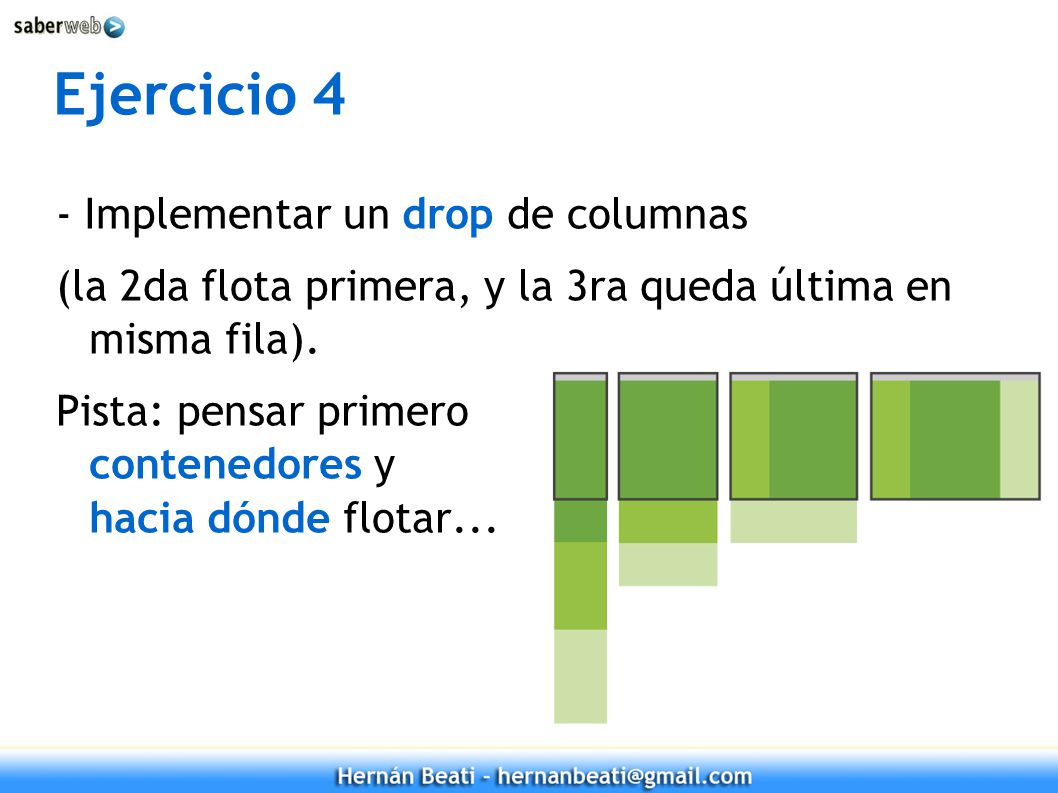 saberweb

Ejercicio 4

- Implementar un drop de columnas

(la 2da flota primera, y la 3ra queda última en misma fila).

Pista: pensar primero contenedores y hacia dónde flotar...

Hernán Beati - hernanbeati@gmail.com